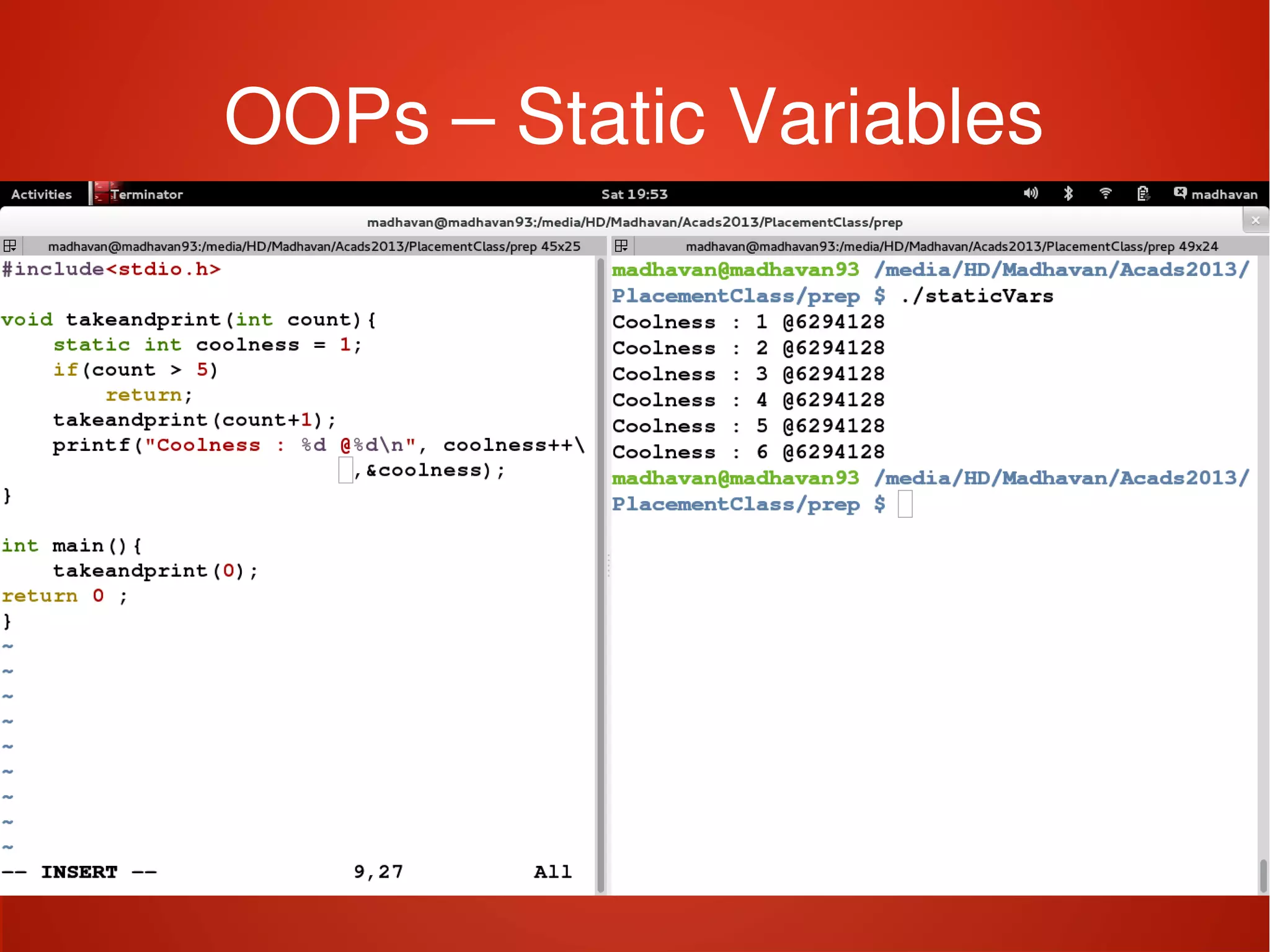 OOPs – Static Variables

Activities Terminator Sat 19:53 madhavan

madhavan@madhavan93:/media/HD/Madhavan/Acads2013/PlacementClass/prep

madhavan@madhavan93:/media/HD/Madhavan/Acads2013/PlacementClass/prep 45x25

#include<stdio.h>

void takeandprint(int count){
    static int coolness = 1;
    if(count > 5)
        return;
    takeandprint(count+1);
    printf("Coolness : %d @%d\n", coolness++\
                          ,&coolness);
}

int main(){
    takeandprint(0);
return 0 ;
}
~
~
~
~
~
~
~
~
~
-- INSERT -- 9,27 All

madhavan@madhavan93:/media/HD/Madhavan/Acads2013/PlacementClass/prep 49x24

madhavan@madhavan93 /media/HD/Madhavan/Acads2013/PlacementClass/prep $ ./staticVars
Coolness : 1 @6294128
Coolness : 2 @6294128
Coolness : 3 @6294128
Coolness : 4 @6294128
Coolness : 5 @6294128
Coolness : 6 @6294128
madhavan@madhavan93 /media/HD/Madhavan/Acads2013/PlacementClass/prep $